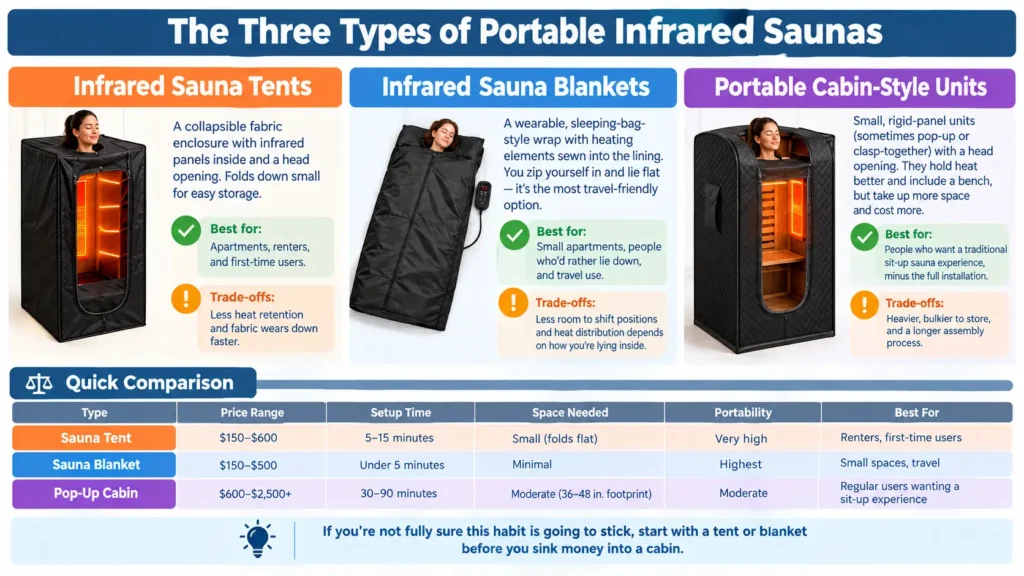 The Three Types of Portable Infrared Saunas

Infrared Sauna Tents

A collapsible fabric enclosure with infrared panels inside and a head opening. Folds down small for easy storage.

Best for:
Apartments, renters, and first-time users.

Trade-offs:
Less heat retention and fabric wears down faster.

Infrared Sauna Blankets

A wearable, sleeping-bag-style wrap with heating elements sewn into the lining. You zip yourself in and lie flat — it's the most travel-friendly option.

Best for:
Small apartments, people who'd rather lie down, and travel use.

Trade-offs:
Less room to shift positions and heat distribution depends on how you're lying inside.

Portable Cabin-Style Units

Small, rigid-panel units (sometimes pop-up or clasp-together) with a head opening. They hold heat better and include a bench, but take up more space and cost more.

Best for:
People who want a traditional sit-up sauna experience, minus the full installation.

Trade-offs:
Heavier, bulkier to store, and a longer assembly process.

Quick Comparison

| Type | Price Range | Setup Time | Space Needed | Portability | Best For |
|---|---|---|---|---|---|
| Sauna Tent | \$150–\$600 | 5–15 minutes | Small (folds flat) | Very high | Renters, first-time users |
| Sauna Blanket | \$150–\$500 | Under 5 minutes | Minimal | Highest | Small spaces, travel |
| Pop-Up Cabin | \$600–\$2,500+ | 30–90 minutes | Moderate (36–48 in. footprint) | Moderate | Regular users wanting a sit-up experience |

If you're not fully sure this habit is going to stick, start with a tent or blanket before you sink money into a cabin.